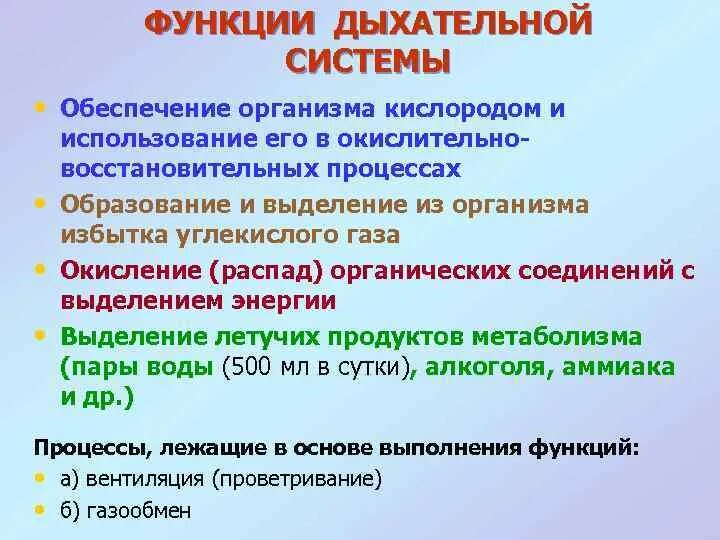 ФУНКЦИИ ДЫХАТЕЛЬНОЙ СИСТЕМЫ

• Обеспечение организма кислородом и использование его в окислительно-восстановительных процессах
• Образование и выделение из организма избытка углекислого газа
• Окисление (распад) органических соединений с выделением энергии
• Выделение летучих продуктов метаболизма (пары воды (500 мл в сутки), алкоголя, аммиака и др.)

Процессы, лежащие в основе выполнения функций:
• а) вентиляция (проветривание)
• б) газообмен